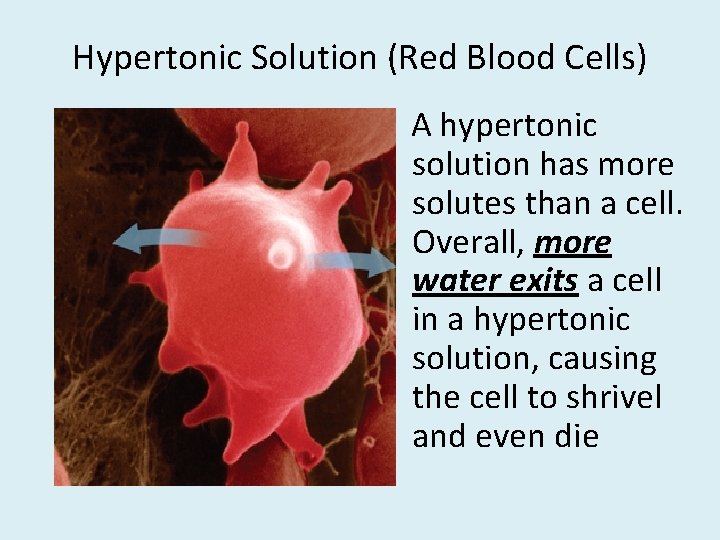 Hypertonic Solution (Red Blood Cells)

A hypertonic solution has more solutes than a cell. Overall, more water exits a cell in a hypertonic solution, causing the cell to shrivel and even die